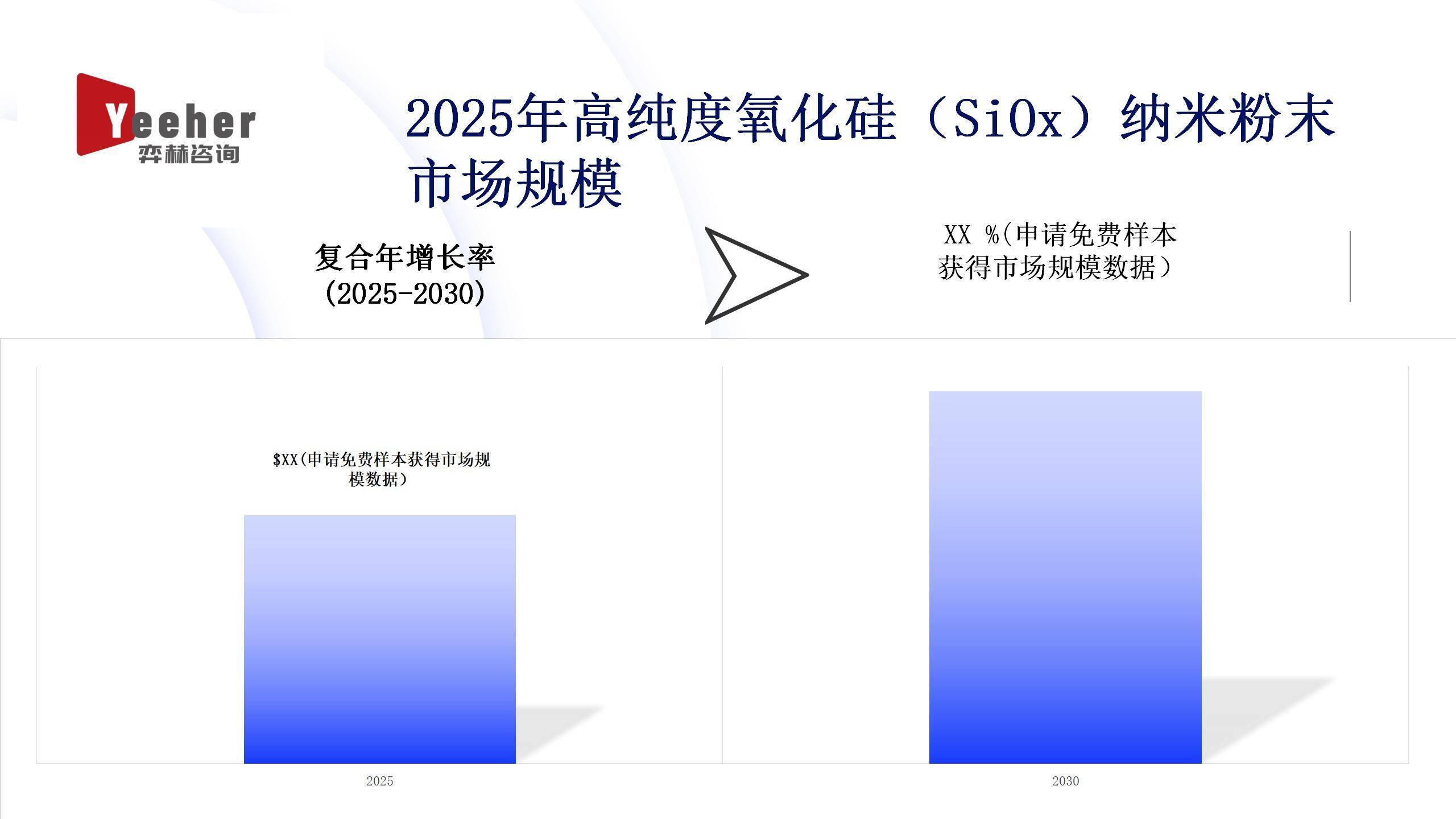 Yeeher
弈赫咨询

2025年高纯度氧化硅（SiOx）纳米粉末市场规模

复合年增长率
(2025-2030)

XX %(申请免费样本获得市场规模数据)

$XX(申请免费样本获得市场规模数据)

2025

2030